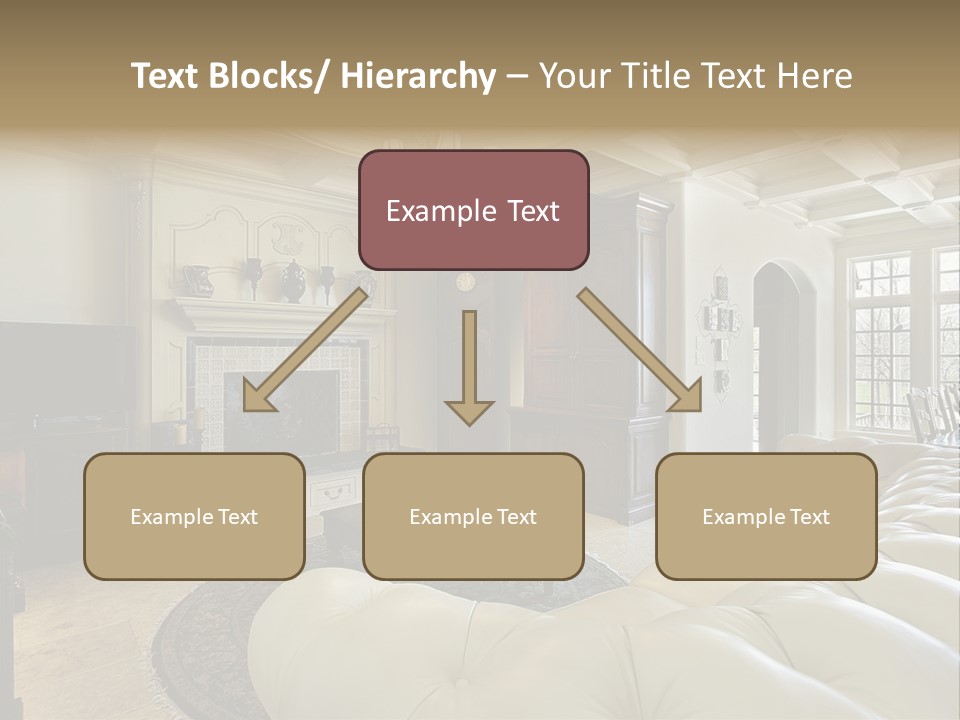 Text Blocks/ Hierarchy – Your Title Text Here

Example Text

Example Text

Example Text

Example Text